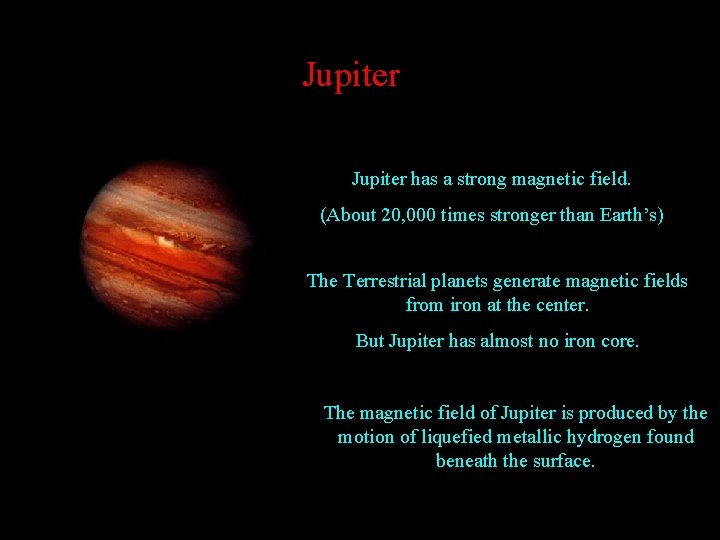 Jupiter

Jupiter has a strong magnetic field.

(About 20,000 times stronger than Earth's)

The Terrestrial planets generate magnetic fields from iron at the center.

But Jupiter has almost no iron core.

The magnetic field of Jupiter is produced by the motion of liquefied metallic hydrogen found beneath the surface.